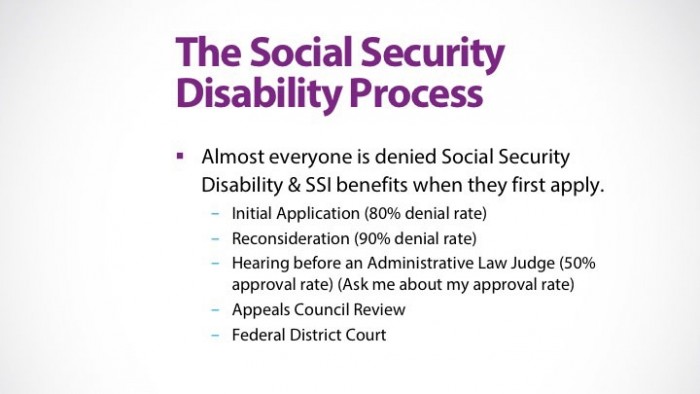 The Social Security Disability Process

▪ Almost everyone is denied Social Security Disability & SSI benefits when they first apply.
– Initial Application (80% denial rate)
– Reconsideration (90% denial rate)
– Hearing before an Administrative Law Judge (50% approval rate) (Ask me about my approval rate)
– Appeals Council Review
– Federal District Court